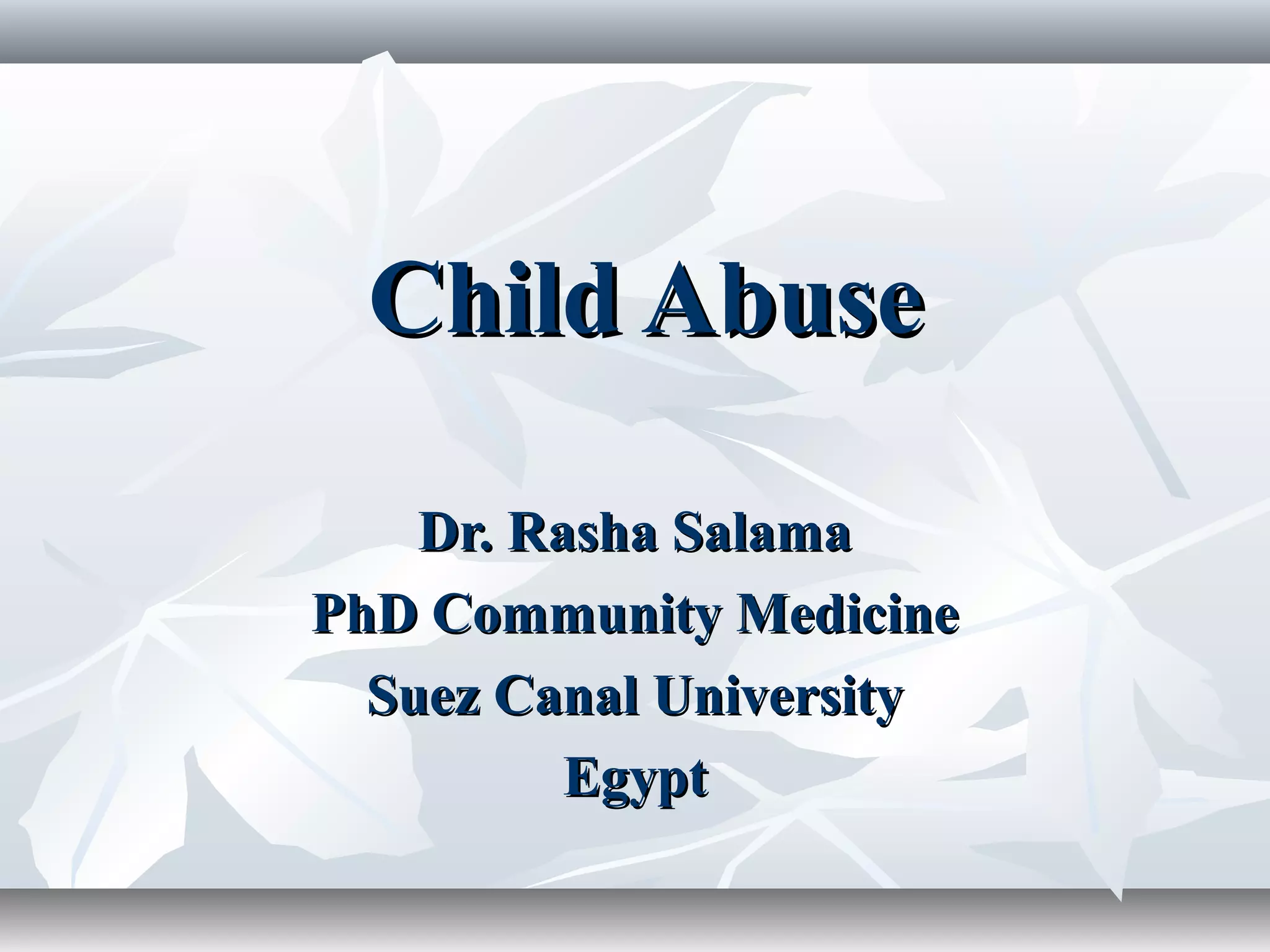 Child Abuse

Dr. Rasha Salama
PhD Community Medicine
Suez Canal University
Egypt